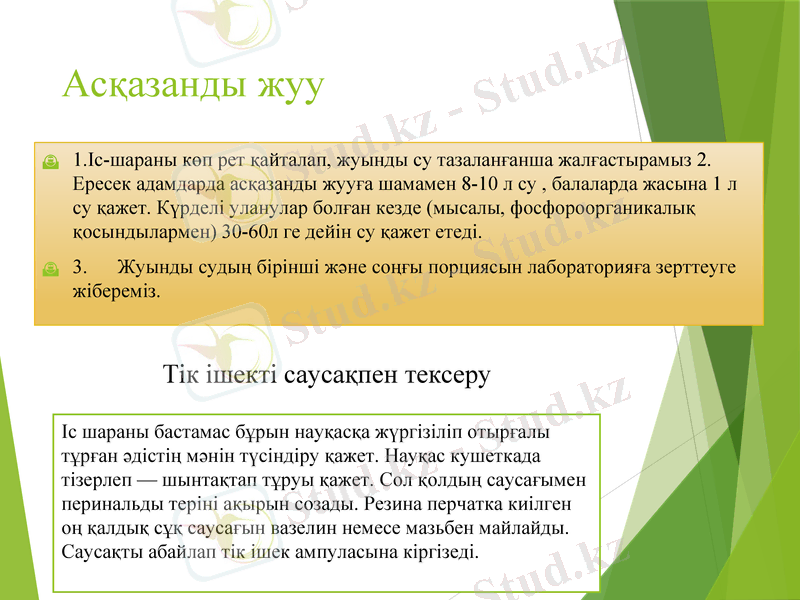 Асқазанды жуу

1.Іс-шараны көп рет қайталап, жуынды су тазаланғанша жалғастырамыз 2. Ересек адамдарда асқазанды жууға шамамен 8-10 л су , балаларда жасына 1 л су қажет. Күрделі уланулар болған кезде (мысалы, фосфороорганикалық қосындылармен) 30-60л ге дейін су қажет етеді.

3. Жуынды судың бірінші және соңғы порциясын лабораторияға зерттеуге жібереміз.

Тік ішекті саусақпен тексеру

Іс шараны бастамас бұрын науқасқа жүргізіліп отырғалы тұрған әдістің мәнін түсіндіру қажет. Науқас кушеткада тізерлеп — шынтақтап тұруы қажет. Сол қолдың саусағымен перинальды теріні ақырын созады. Резина перчатка киілген оң қалдық сұқ саусағын вазелин немесе мазьбен майлайды. Саусақты абайлап тік ішек ампуласына кіргізеді.

Stud.kz - Stud.kz